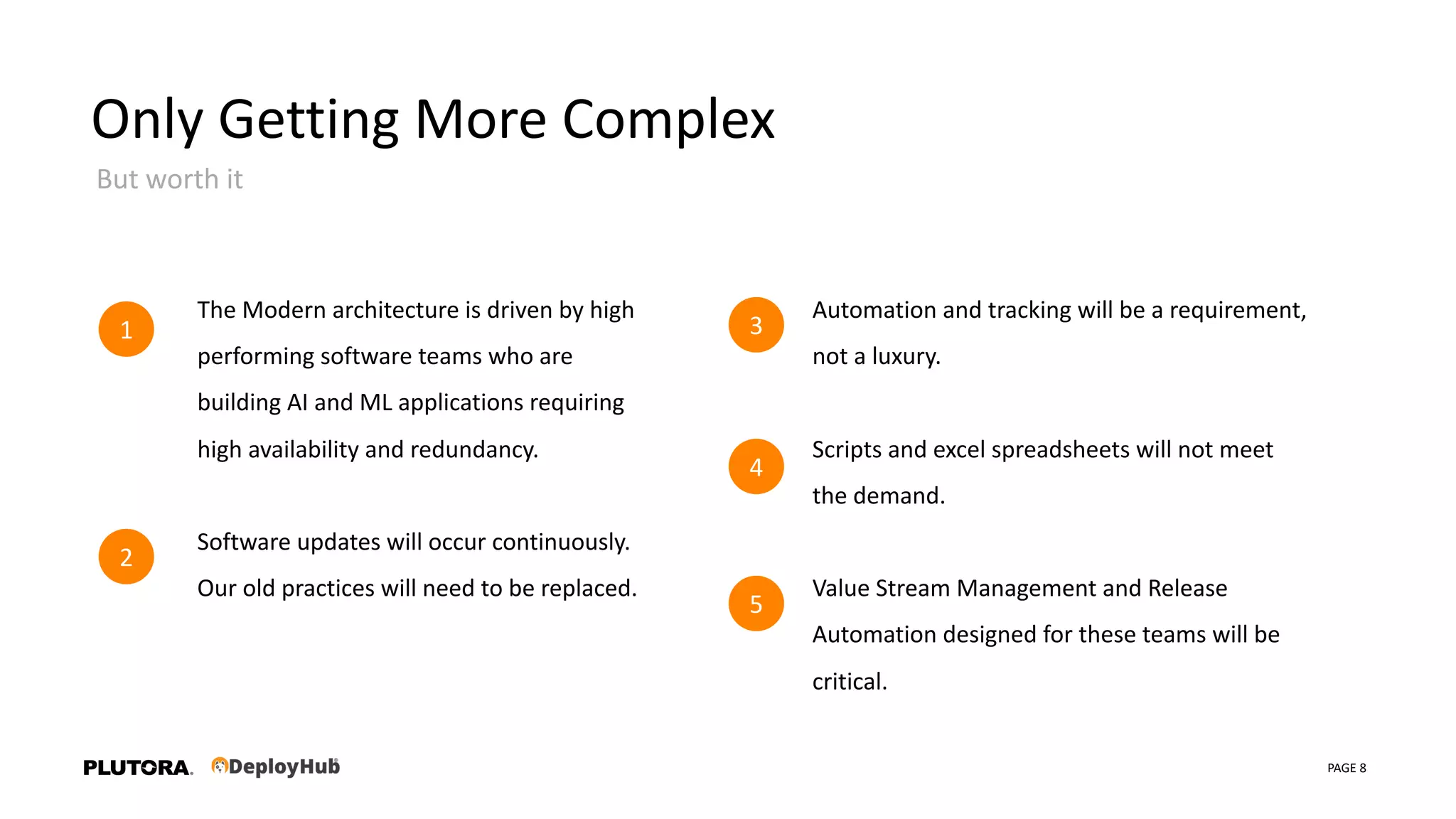 Only Getting More Complex

But worth it

1

The Modern architecture is driven by high performing software teams who are building AI and ML applications requiring high availability and redundancy.

2

Software updates will occur continuously. Our old practices will need to be replaced.

3

Automation and tracking will be a requirement, not a luxury.

4

Scripts and excel spreadsheets will not meet the demand.

5

Value Stream Management and Release Automation designed for these teams will be critical.

PLUTORA. DeployHub

PAGE 8